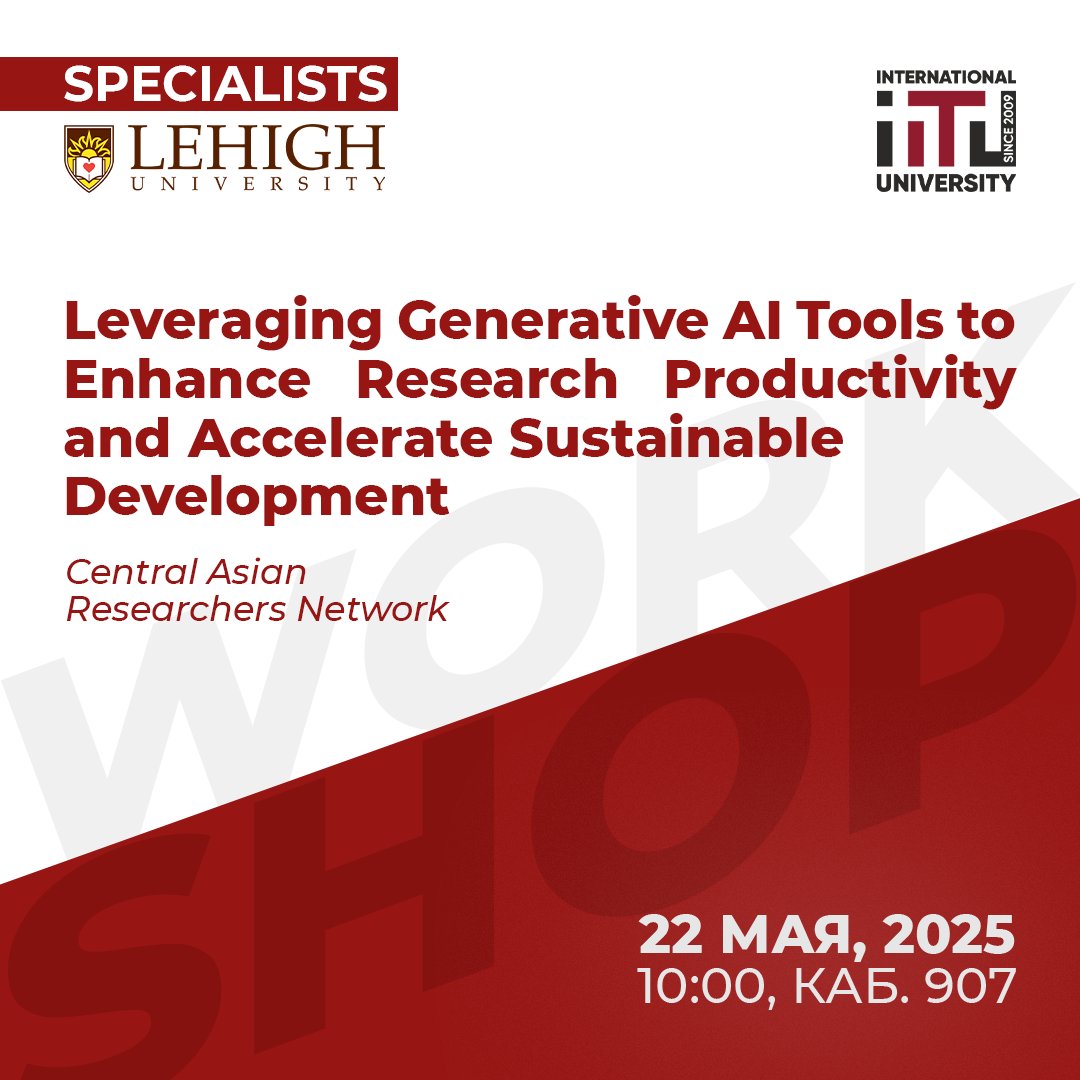 SPECIALISTS
LEHIGH
UNIVERSITY

INTERNATIONAL
IITU
SINCE 2009
UNIVERSITY

Leveraging Generative AI Tools to Enhance Research Productivity and Accelerate Sustainable Development

Central Asian Researchers Network

WORK
SHOP

22 МАЯ, 2025
10:00, КАБ. 907